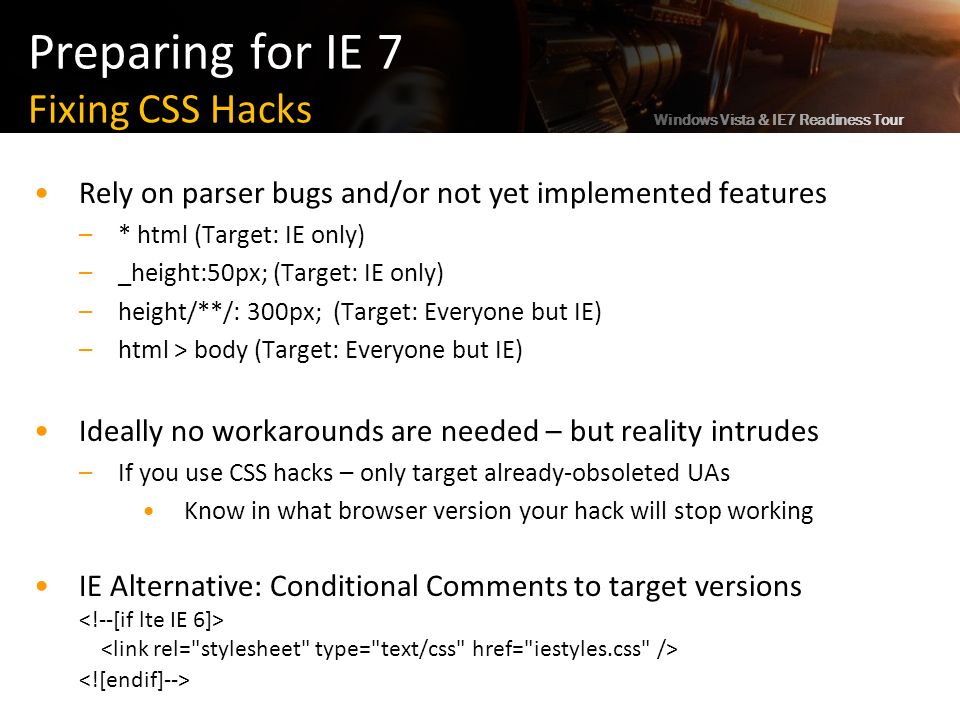 Preparing for IE 7
Fixing CSS Hacks

Windows Vista & IE7 Readiness Tour

• Rely on parser bugs and/or not yet implemented features
  – * html (Target: IE only)
  – _height:50px; (Target: IE only)
  – height/**/: 300px; (Target: Everyone but IE)
  – html > body (Target: Everyone but IE)

• Ideally no workarounds are needed – but reality intrudes
  – If you use CSS hacks – only target already-obsoleted UAs
    • Know in what browser version your hack will stop working

• IE Alternative: Conditional Comments to target versions
<!--[if lte IE 6]>
  <link rel="stylesheet" type="text/css" href="iestyles.css" />
<![endif]-->